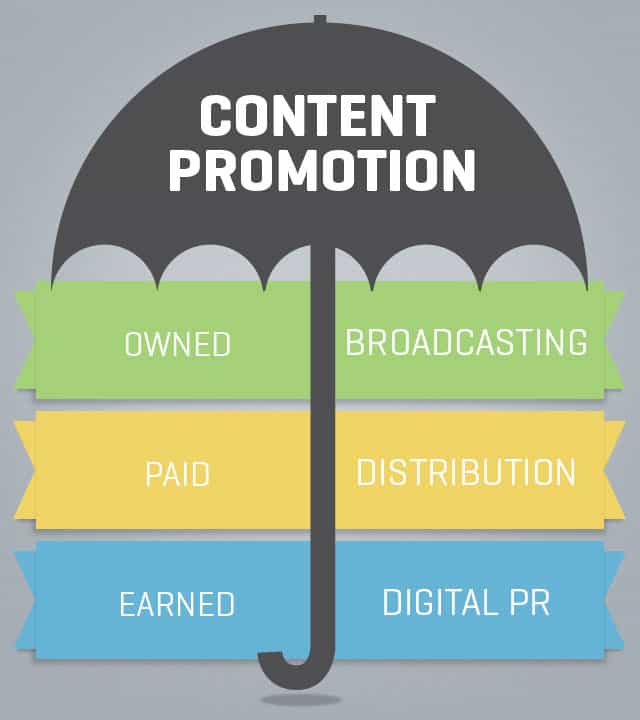 CONTENT PROMOTION

OWNED BROADCASTING

PAID DISTRIBUTION

EARNED DIGITAL PR